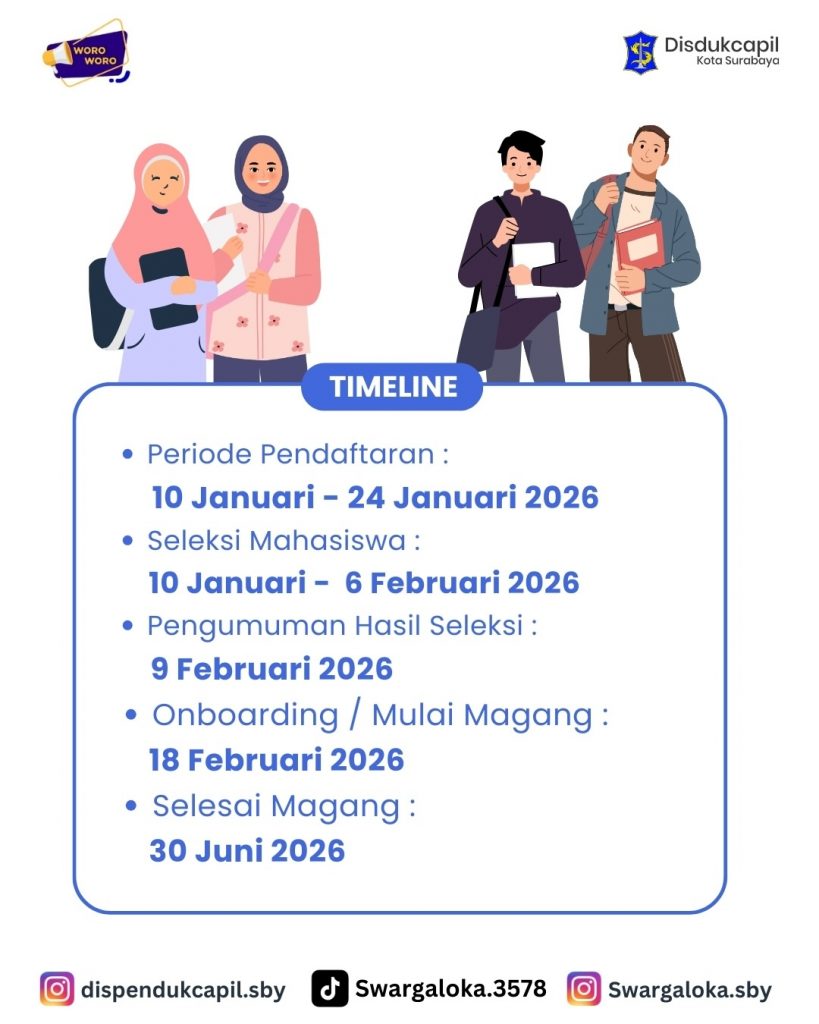 WORO WORO

Disdukcapil
Kota Surabaya

TIMELINE

• Periode Pendaftaran :
10 Januari - 24 Januari 2026
• Seleksi Mahasiswa :
10 Januari - 6 Februari 2026
• Pengumuman Hasil Seleksi :
9 Februari 2026
• Onboarding / Mulai Magang :
18 Februari 2026
• Selesai Magang :
30 Juni 2026

dispendukcapil.sby Swargaloka.3578 Swargaloka.sby